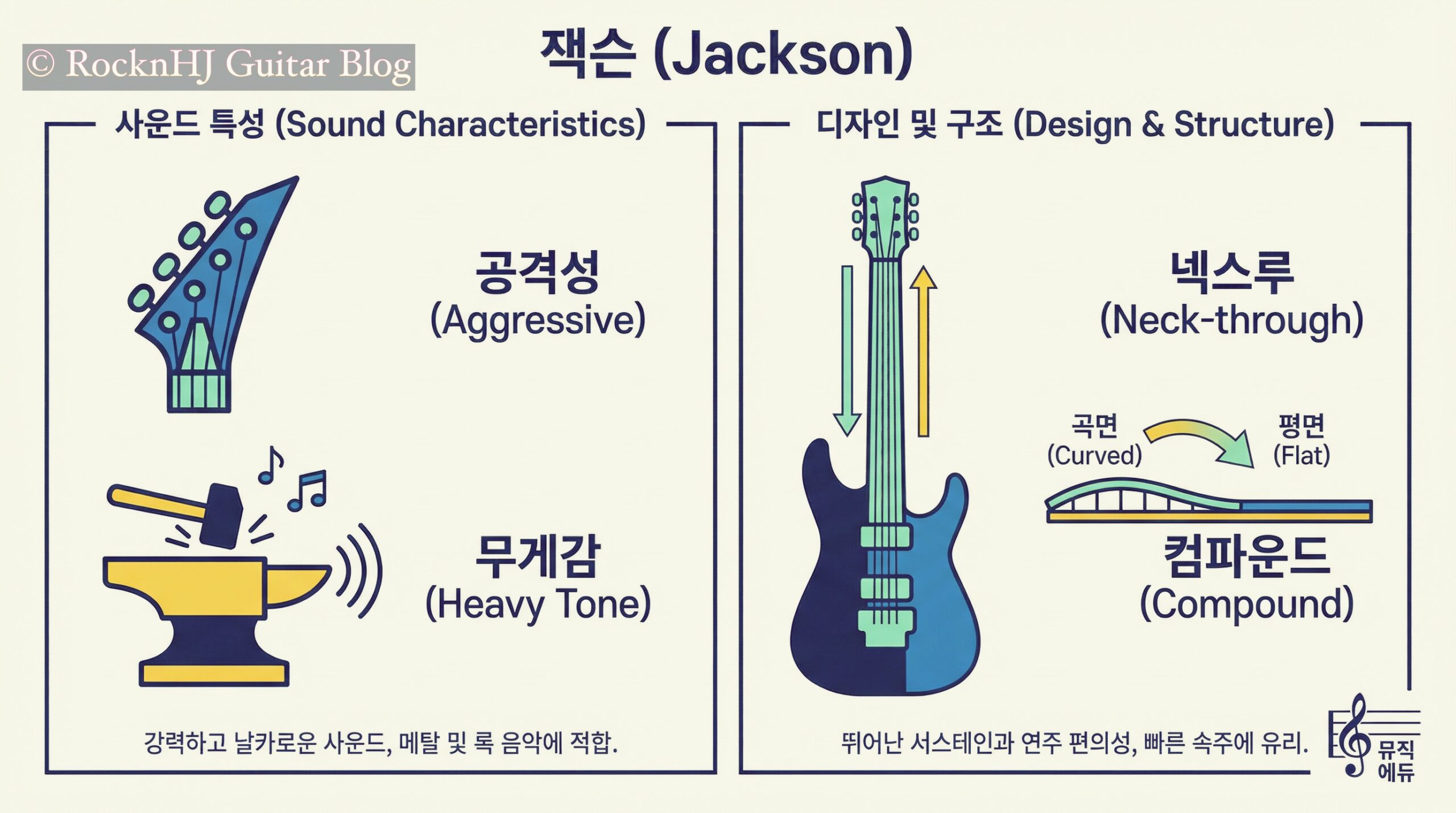 © RocknHJ Guitar Blog

잭슨 (Jackson)

사운드 특성 (Sound Characteristics)

공격성
(Aggressive)

무게감
(Heavy Tone)

강력하고 날카로운 사운드, 메탈 및 록 음악에 적합.

디자인 및 구조 (Design & Structure)

넥스루
(Neck-through)

곡면
(Curved)

평면
(Flat)

컴파운드
(Compound)

뛰어난 서스테인과 연주 편의성, 빠른 속주에 유리.

뮤직
에듀